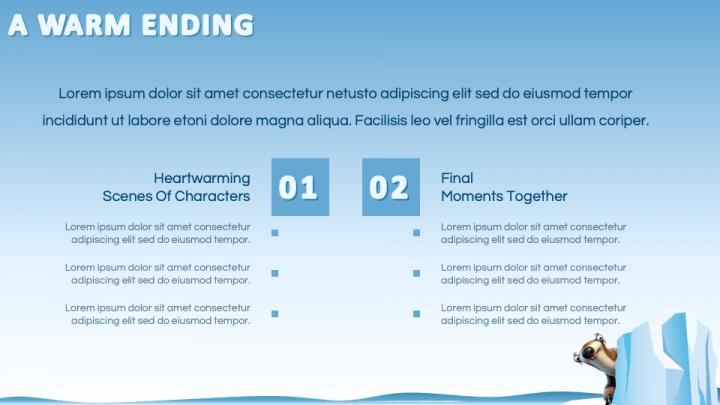 A WARM ENDING

Lorem ipsum dolor sit amet consectetur netusto adipiscing elit sed do eiusmod tempor incididunt ut labore etoni dolore magna aliqua. Facilisis leo vel fringilla est orci ullam coriper.

Heartwarming Scenes Of Characters

01

Lorem ipsum dolor sit amet consectetur adipiscing elit sed do eiusmod tempor.

Lorem ipsum dolor sit amet consectetur adipiscing elit sed do eiusmod tempor.

Lorem ipsum dolor sit amet consectetur adipiscing elit sed do eiusmod tempor.

02

Final Moments Together

Lorem ipsum dolor sit amet consectetur adipiscing elit sed do eiusmod tempor.

Lorem ipsum dolor sit amet consectetur adipiscing elit sed do eiusmod tempor.

Lorem ipsum dolor sit amet consectetur adipiscing elit sed do eiusmod tempor.